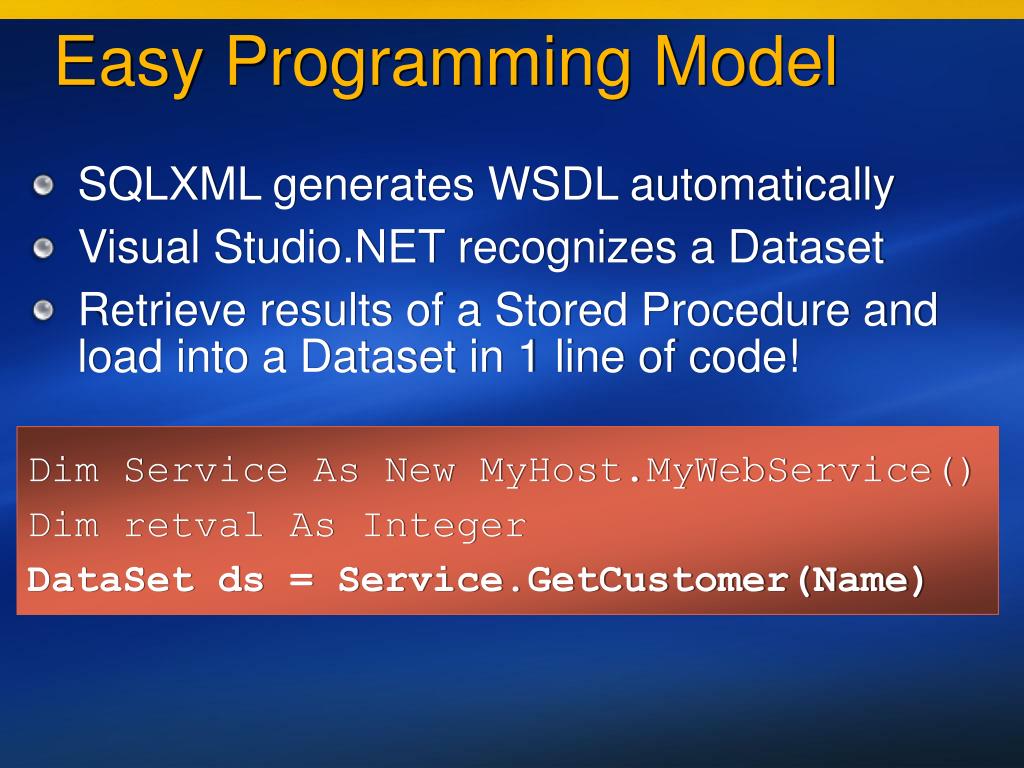 Easy Programming Model

SQLXML generates WSDL automatically

Visual Studio.NET recognizes a Dataset

Retrieve results of a Stored Procedure and load into a Dataset in 1 line of code!

Dim Service As New MyHost.MyWebService()
Dim retval As Integer
DataSet ds = Service.GetCustomer(Name)